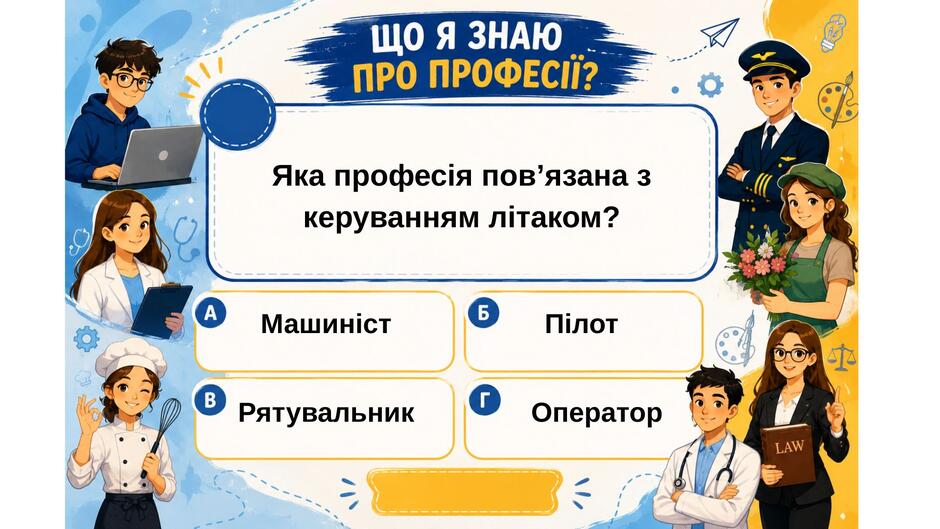 ЩО Я ЗНАЮ
ПРО ПРОФЕСІЇ?

Яка професія пов'язана з керуванням літаком?

А Машиніст

Б Пілот

В Рятувальник

Г Оператор

LAW